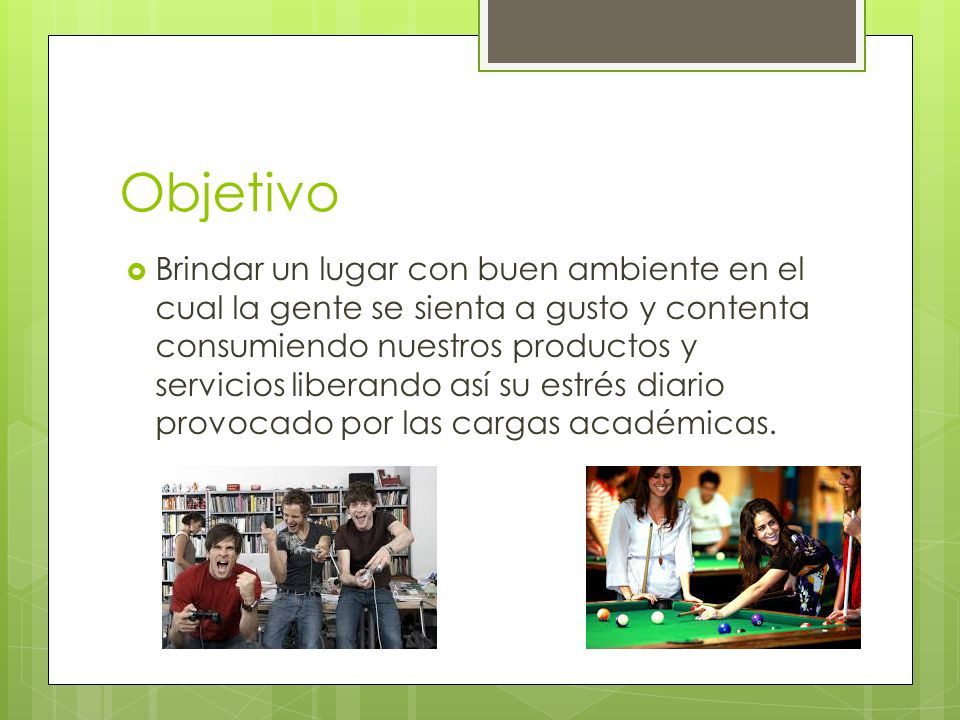 Objetivo

Brindar un lugar con buen ambiente en el cual la gente se sienta a gusto y contenta consumiendo nuestros productos y servicios liberando así su estrés diario provocado por las cargas académicas.